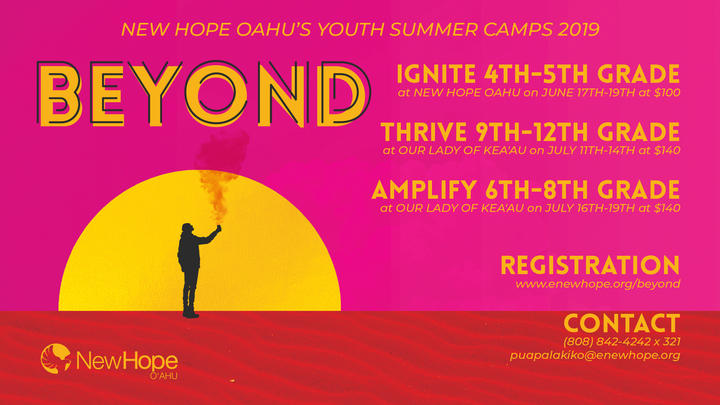 NEW HOPE OAHU'S YOUTH SUMMER CAMPS 2019

BEYOND

IGNITE 4TH-5TH GRADE
at NEW HOPE OAHU on JUNE 17TH-19TH at $100

THRIVE 9TH-12TH GRADE
at OUR LADY OF KEA'AU on JULY 11TH-14TH at $140

AMPLIFY 6TH-8TH GRADE
at OUR LADY OF KEA'AU on JULY 16TH-19TH at $140

REGISTRATION
www.enewhope.org/beyond

CONTACT
(808) 842-4242 x 321
puapalakiko@enewhope.org

NewHope
O'AHU